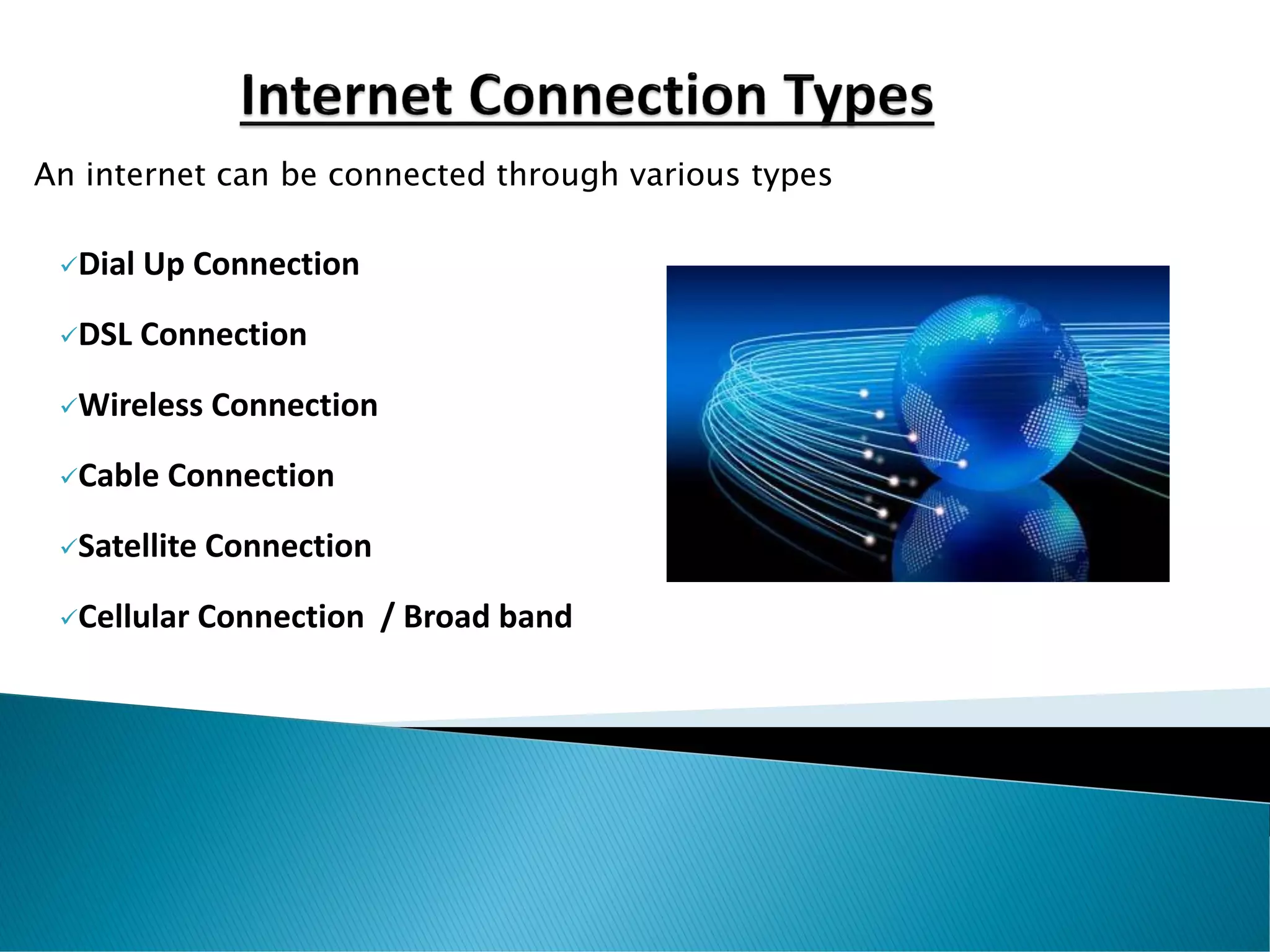 Internet Connection Types

An internet can be connected through various types

✓Dial Up Connection

✓DSL Connection

✓Wireless Connection

✓Cable Connection

✓Satellite Connection

✓Cellular Connection / Broad band